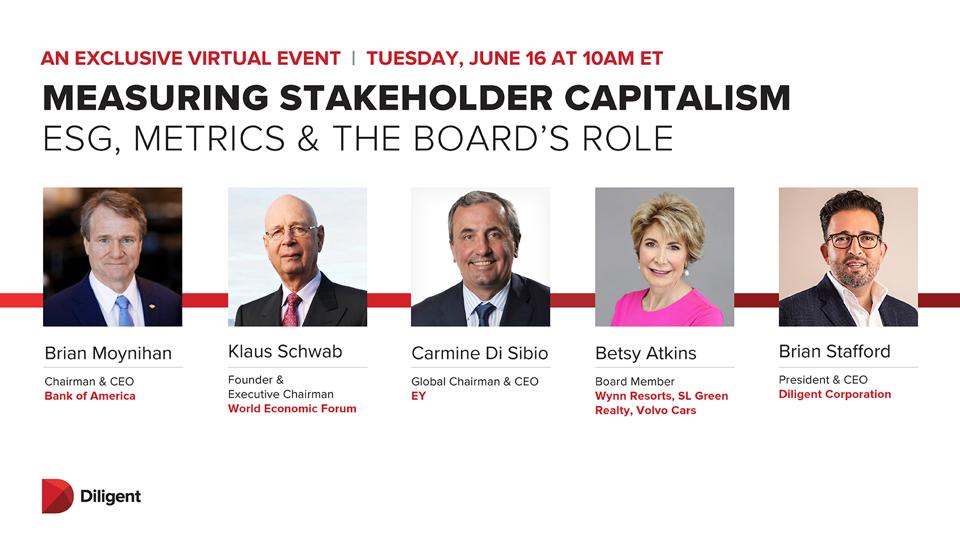 AN EXCLUSIVE VIRTUAL EVENT | TUESDAY, JUNE 16 AT 10AM ET

MEASURING STAKEHOLDER CAPITALISM
ESG, METRICS & THE BOARD'S ROLE

Brian Moynihan
Chairman & CEO
Bank of America

Klaus Schwab
Founder & Executive Chairman
World Economic Forum

Carmine Di Sibio
Global Chairman & CEO
EY

Betsy Atkins
Board Member
Wynn Resorts, SL Green Realty, Volvo Cars

Brian Stafford
President & CEO
Diligent Corporation

Diligent